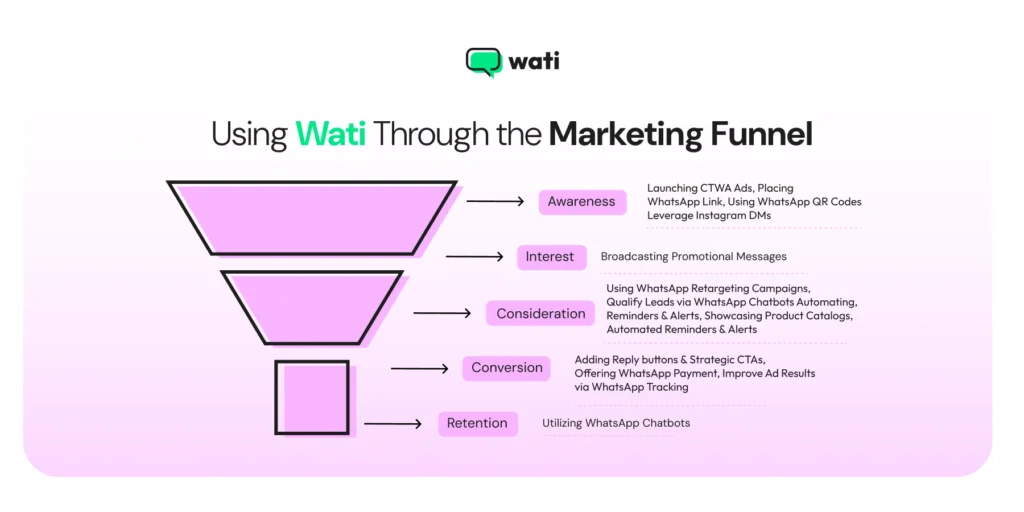 wati

Using Wati Through the Marketing Funnel

Awareness

Launching CTWA Ads, Placing WhatsApp Link, Using WhatsApp QR Codes Leverage Instagram DMs

Interest

Broadcasting Promotional Messages

Consideration

Using WhatsApp Retargeting Campaigns, Qualify Leads via WhatsApp Chatbots Automating, Reminders & Alerts, Showcasing Product Catalogs, Automated Reminders & Alerts

Conversion

Adding Reply buttons & Strategic CTAs, Offering WhatsApp Payment, Improve Ad Results via WhatsApp Tracking

Retention

Utilizing WhatsApp Chatbots